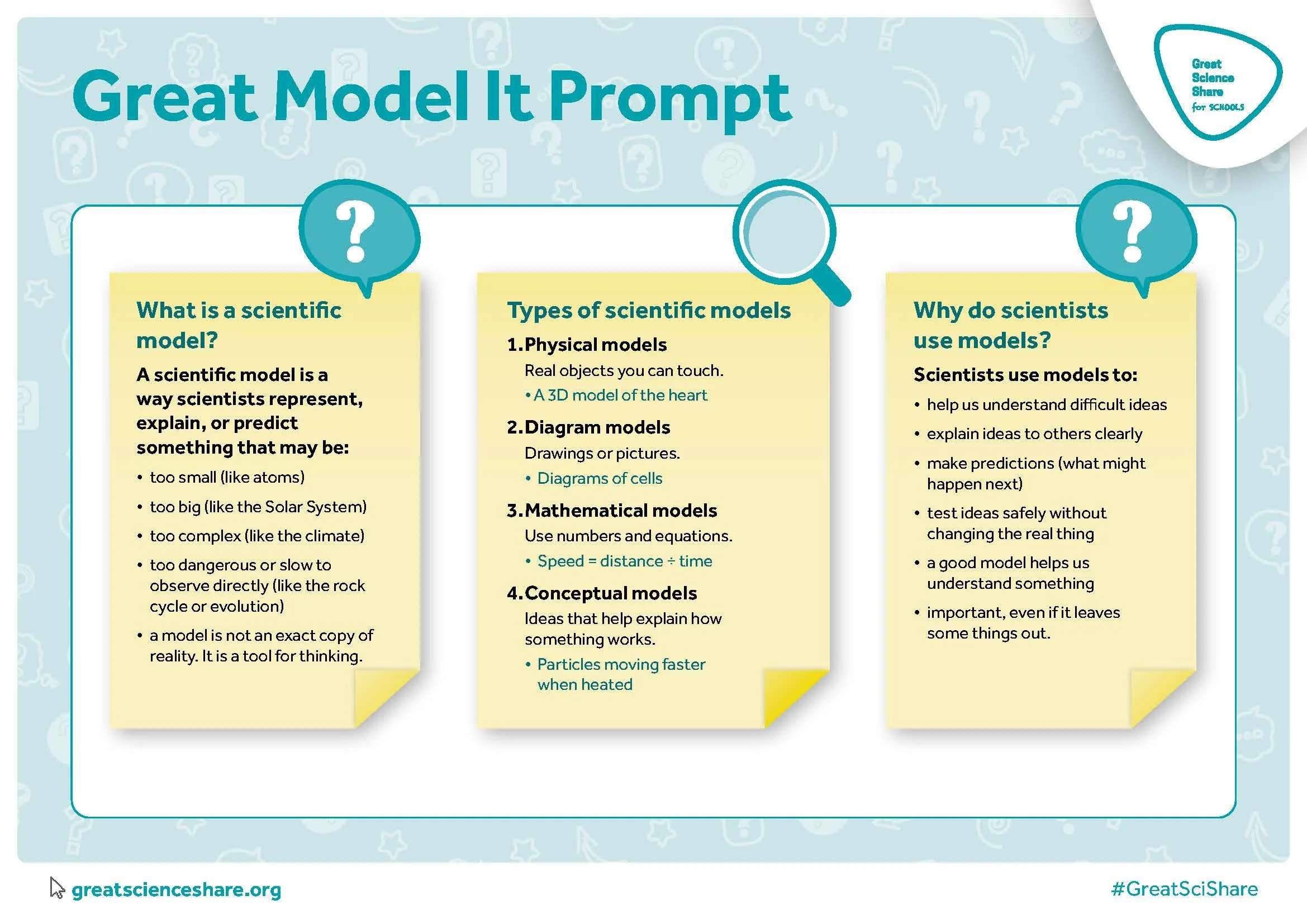 Great Model It Prompt

Great Science Share for SCHOOLS

What is a scientific model?

A scientific model is a way scientists represent, explain, or predict something that may be:

• too small (like atoms)
• too big (like the Solar System)
• too complex (like the climate)
• too dangerous or slow to observe directly (like the rock cycle or evolution)
• a model is not an exact copy of reality. It is a tool for thinking.

Types of scientific models

1. Physical models
Real objects you can touch.
• A 3D model of the heart

2. Diagram models
Drawings or pictures.
• Diagrams of cells

3. Mathematical models
Use numbers and equations.
• Speed = distance ÷ time

4. Conceptual models
Ideas that help explain how something works.
• Particles moving faster when heated

Why do scientists use models?

Scientists use models to:

• help us understand difficult ideas
• explain ideas to others clearly
• make predictions (what might happen next)
• test ideas safely without changing the real thing
• a good model helps us understand something
• important, even if it leaves some things out.

greatscienceshare.org

#GreatSciShare